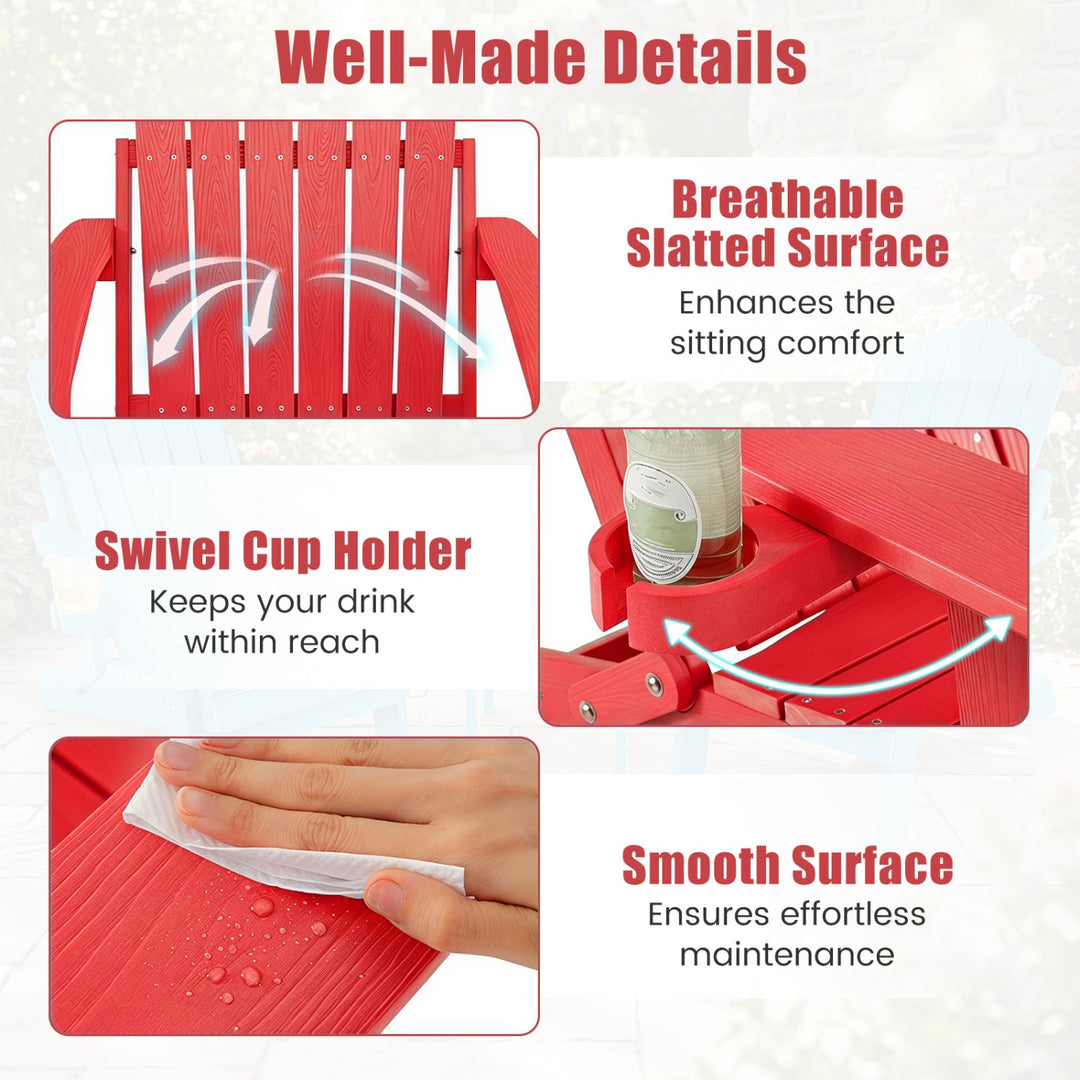 Well-Made Details

Breathable Slatted Surface
Enhances the sitting comfort

Swivel Cup Holder
Keeps your drink within reach

Smooth Surface
Ensures effortless maintenance